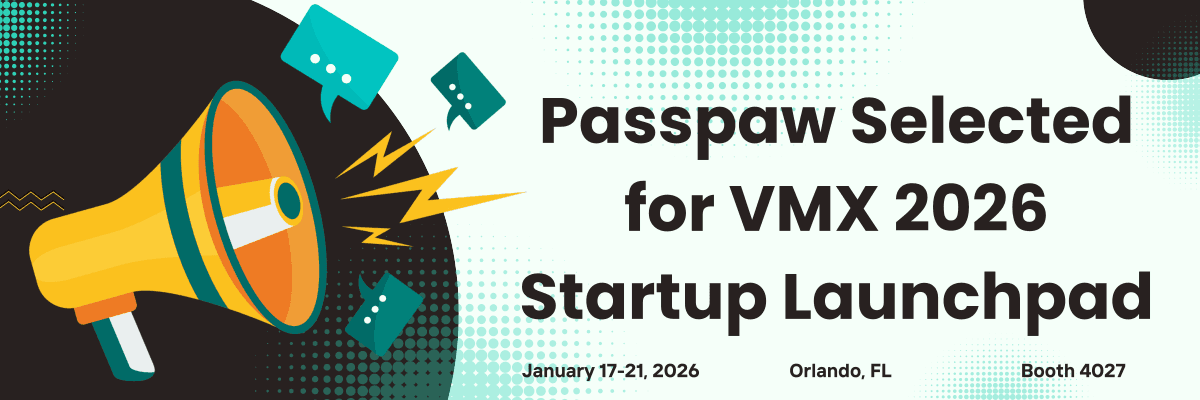 Passpaw Selected for VMX 2026 Startup Launchpad

January 17-21, 2026

Orlando, FL

Booth 4027